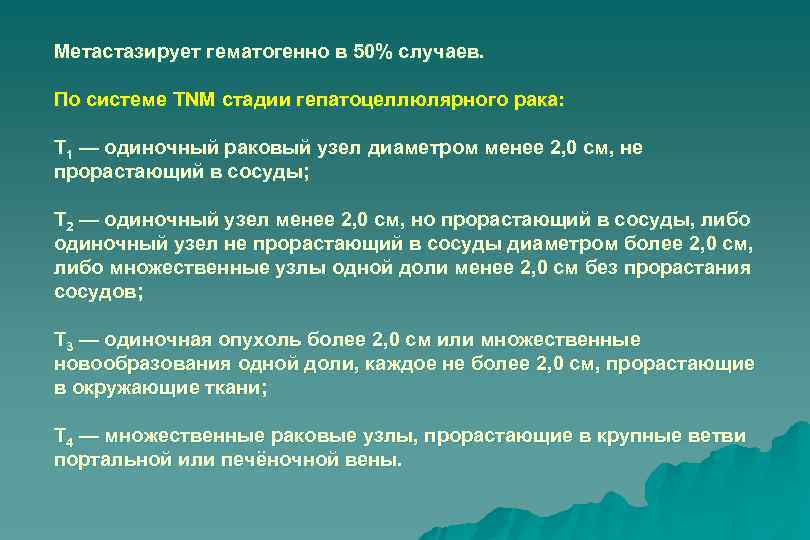 Метастазирует гематогенно в 50% случаев.

По системе TNM стадии гепатоцеллюлярного рака:

$T_1$ — одиночный раковый узел диаметром менее 2,0 см, не прорастающий в сосуды;

$T_2$ — одиночный узел менее 2,0 см, но прорастающий в сосуды, либо одиночный узел не прорастающий в сосуды диаметром более 2,0 см, либо множественные узлы одной доли менее 2,0 см без прорастания сосудов;

$T_3$ — одиночная опухоль более 2,0 см или множественные новообразования одной доли, каждое не более 2,0 см, прорастающие в окружающие ткани;

$T_4$ — множественные раковые узлы, прорастающие в крупные ветви портальной или печёночной вены.